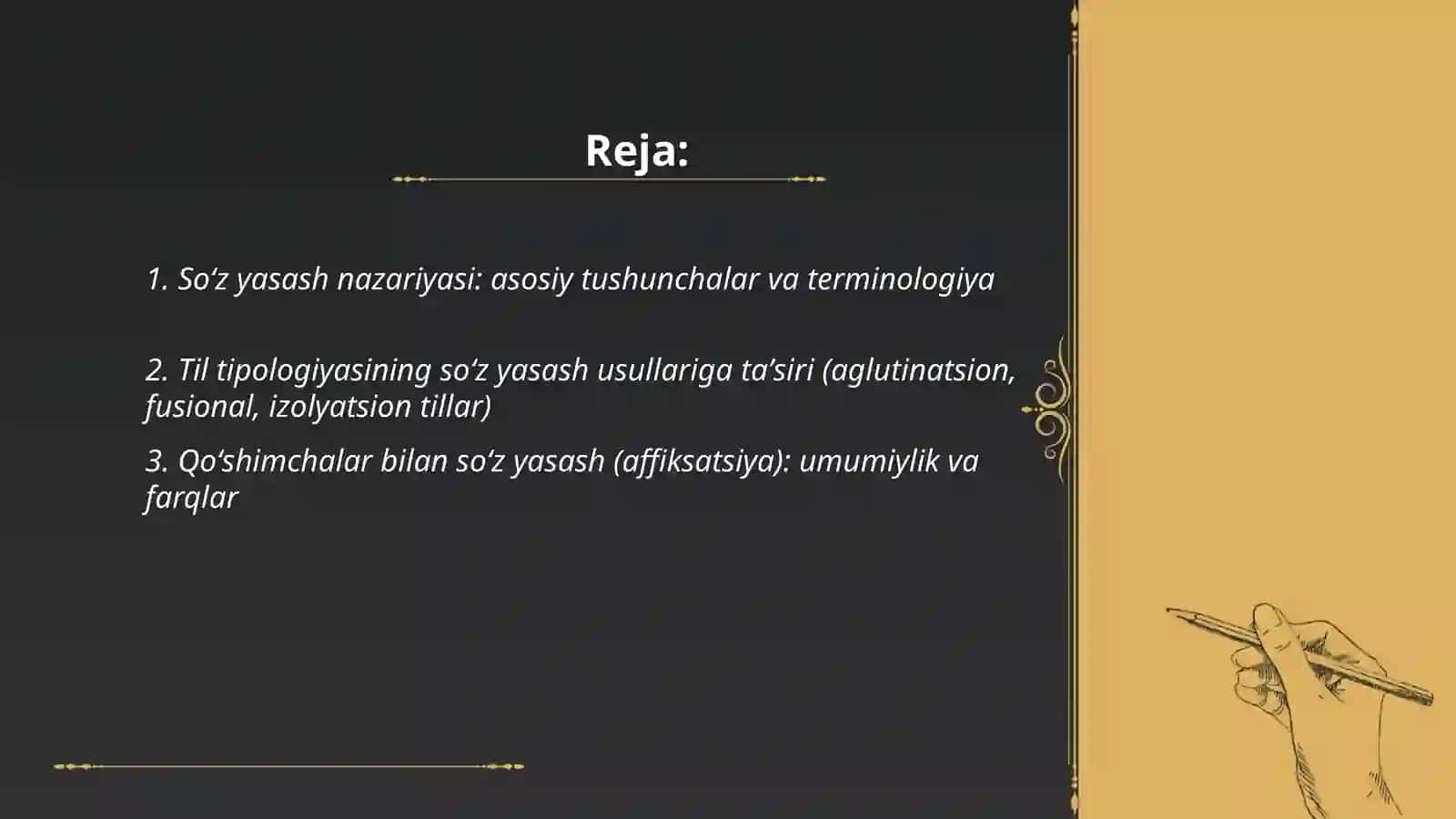 Reja:

1. So‘z yasash nazariyasi: asosiy tushunchalar va terminologiya

2. Til tipologiyasining so‘z yasash usullariga ta’siri (aglutinatsion, fusional, izolyatsion tillar)

3. Qo‘shimchalar bilan so‘z yasash (affiksatsiya): umumiylik va farqlar